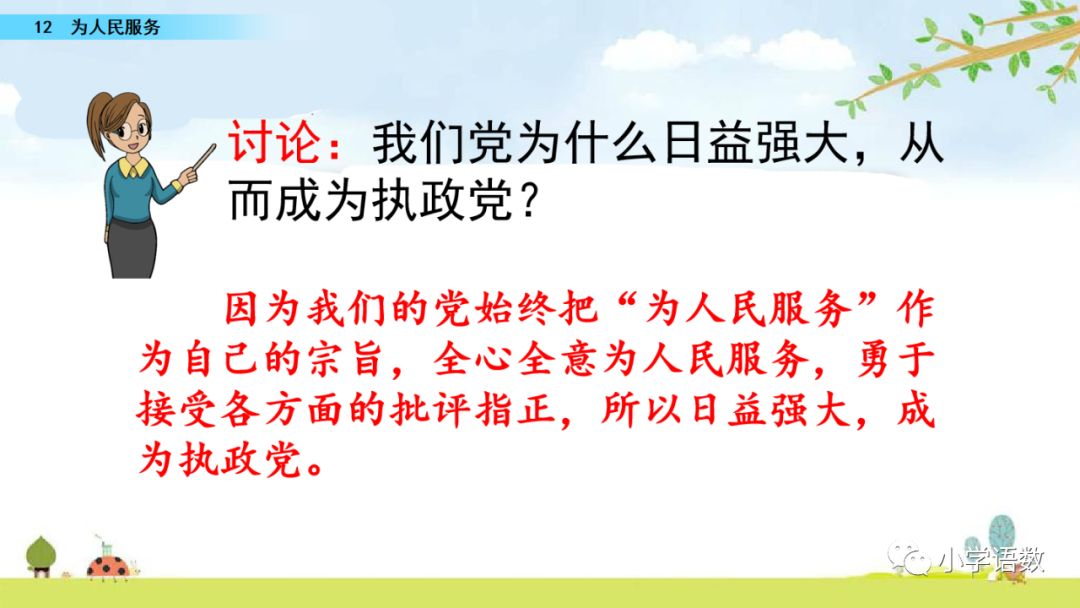 12 为人民服务

讨论：我们党为什么日益强大，从而成为执政党？

因为我们的党始终把“为人民服务”作为自己的宗旨，全心全意为人民服务，勇于接受各方面的批评指正，所以日益强大，成为执政党。

小学语数